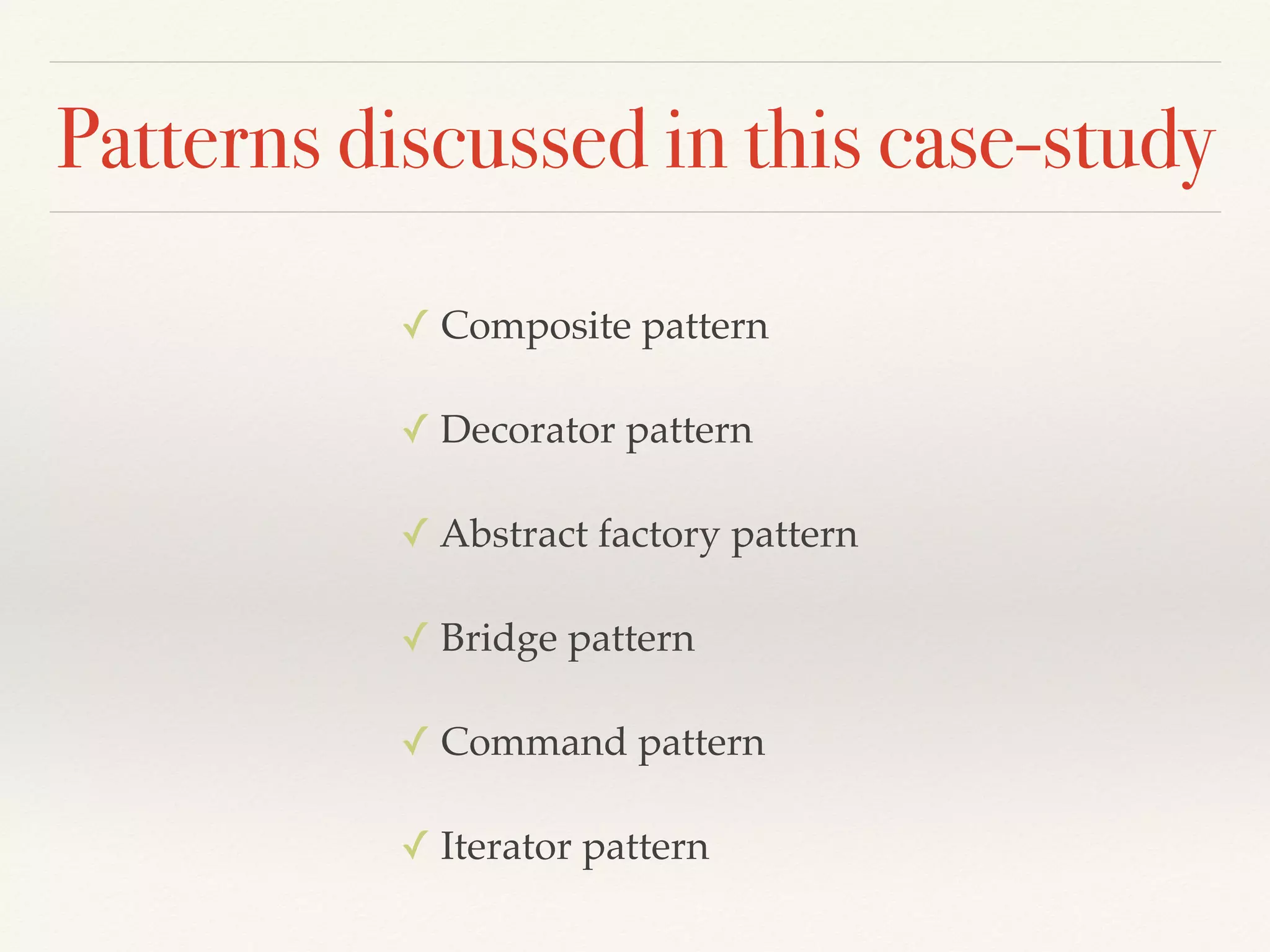 Patterns discussed in this case-study

✓ Composite pattern

✓ Decorator pattern

✓ Abstract factory pattern

✓ Bridge pattern

✓ Command pattern

✓ Iterator pattern